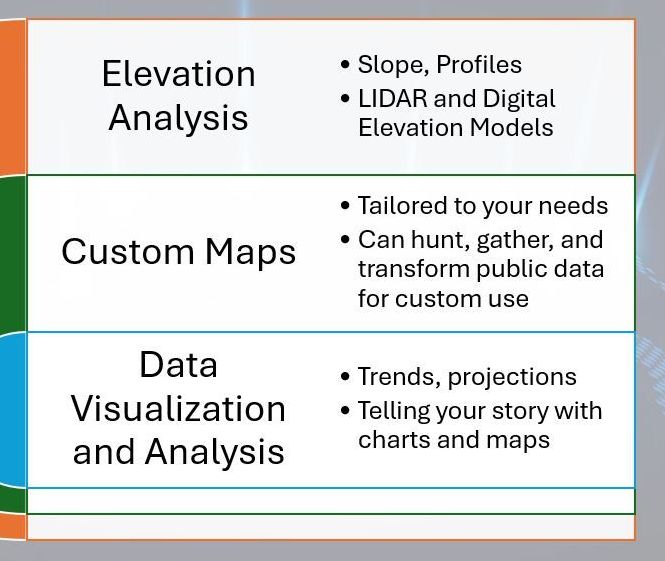 Elevation Analysis

• Slope, Profiles
• LIDAR and Digital Elevation Models

Custom Maps

• Tailored to your needs
• Can hunt, gather, and transform public data for custom use

Data Visualization and Analysis

• Trends, projections
• Telling your story with charts and maps